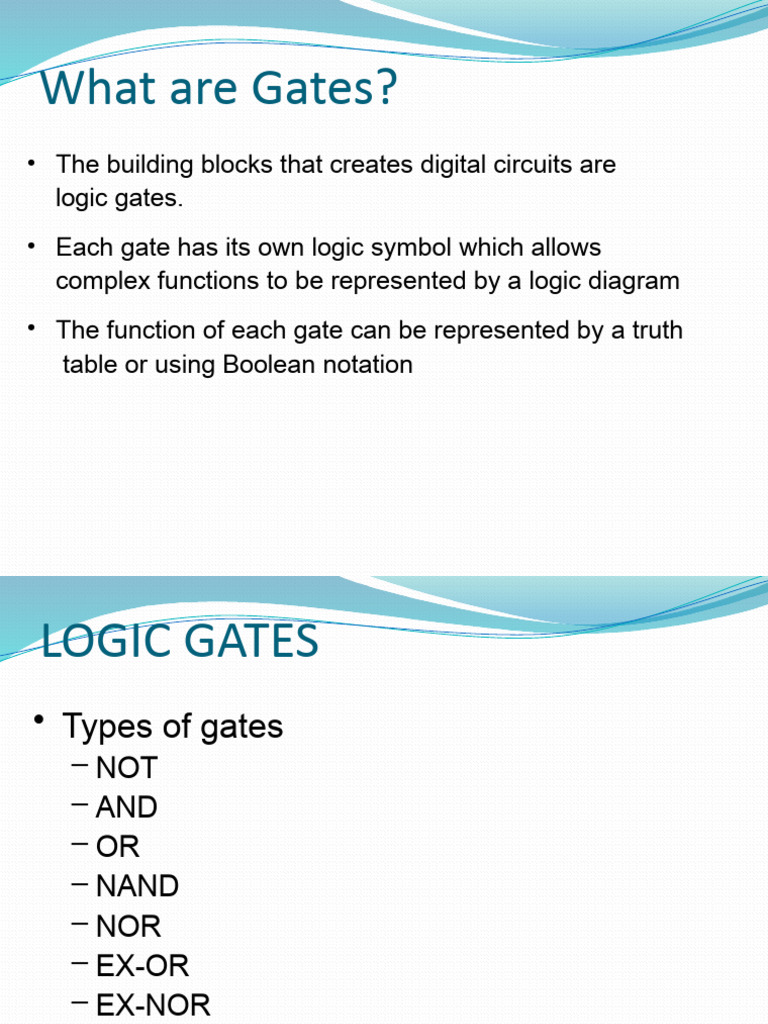 What are Gates?

• The building blocks that creates digital circuits are logic gates.

• Each gate has its own logic symbol which allows complex functions to be represented by a logic diagram

• The function of each gate can be represented by a truth table or using Boolean notation

LOGIC GATES

• Types of gates
– NOT
– AND
– OR
– NAND
– NOR
– EX-OR
– EX-NOR